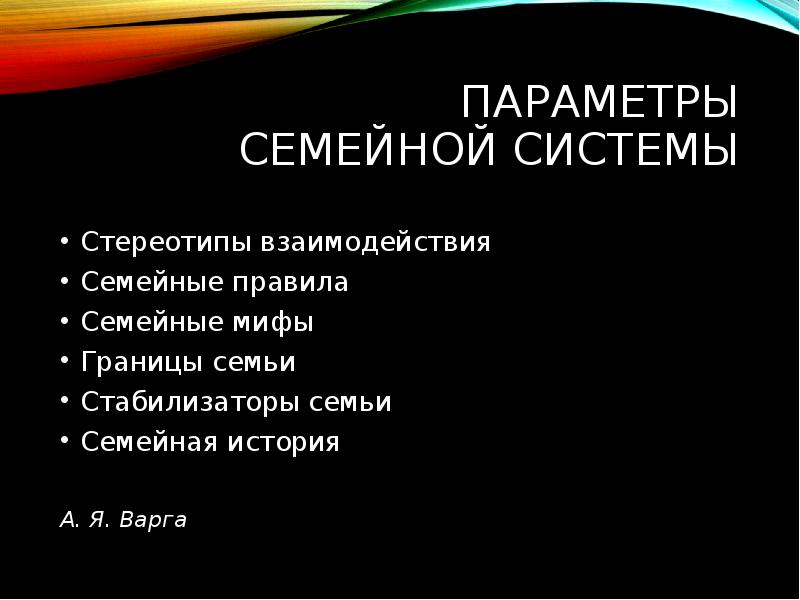 ПАРАМЕТРЫ СЕМЕЙНОЙ СИСТЕМЫ

• Стереотипы взаимодействия
• Семейные правила
• Семейные мифы
• Границы семьи
• Стабилизаторы семьи
• Семейная история

А. Я. Варга